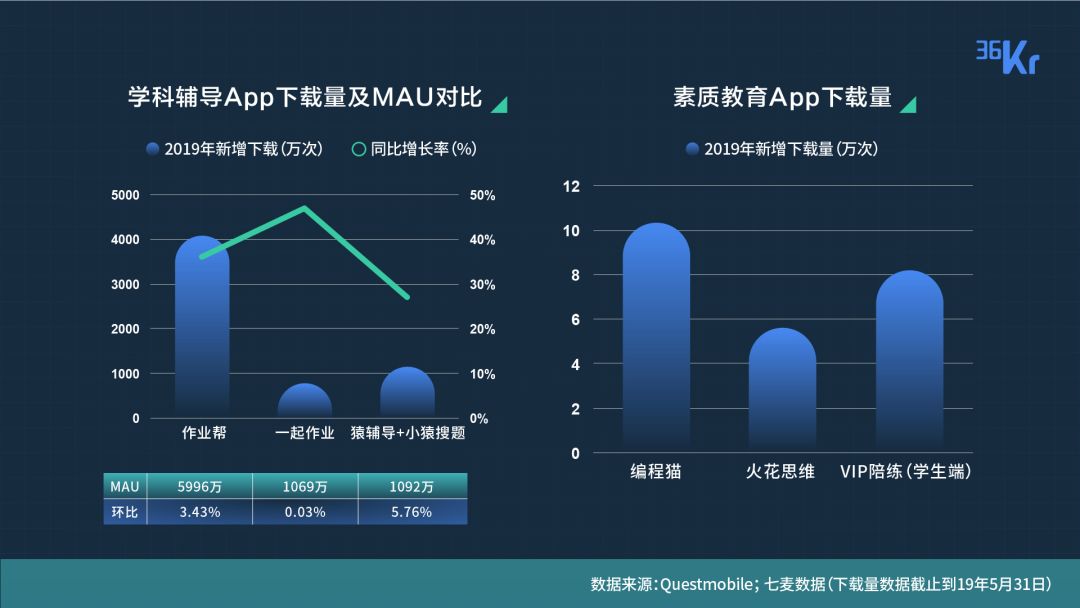 36Kr

学科辅导App下载量及MAU对比

2019年新增下载(万次)　同比增长率(%)

5000
4000
3000
2000
1000
0

50%
40%
30%
20%
10%
0%

作业帮　一起作业　猿辅导+小猿搜题

| MAU | 5996万 | 1069万 | 1092万 |
|---|---|---|---|
| 环比 | 3.43% | 0.03% | 5.76% |

素质教育App下载量

2019年新增下载量(万次)

12
10
8
6
4
2
0

编程猫　火花思维　VIP陪练(学生端)

数据来源:Questmobile; 七麦数据(下载量数据截止到19年5月31日)